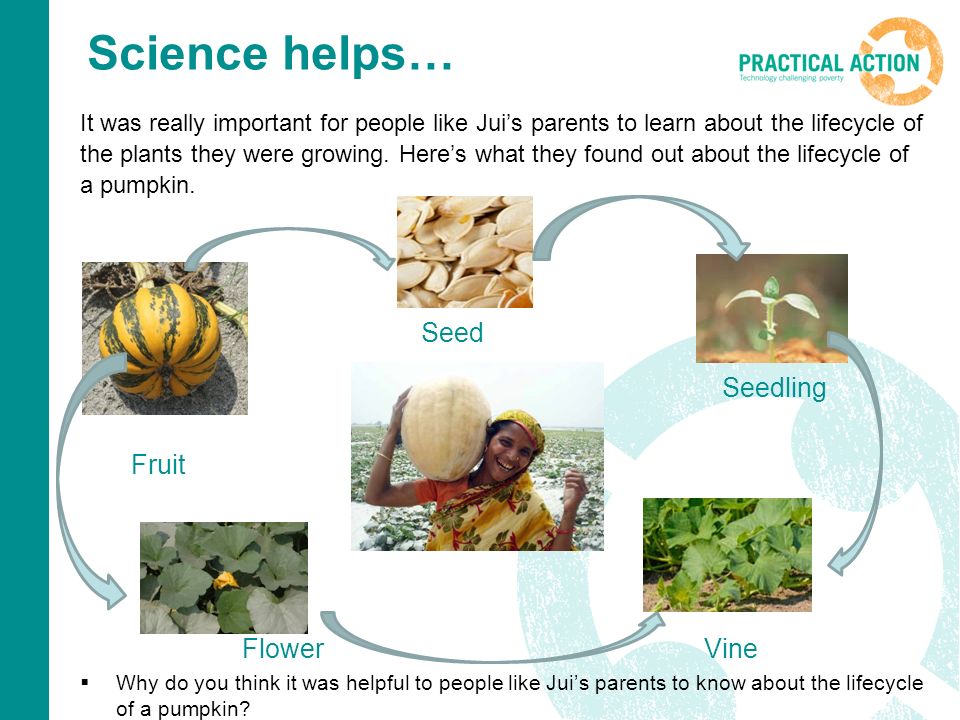 Science helps…

PRACTICAL ACTION
Technology challenging poverty

It was really important for people like Jui's parents to learn about the lifecycle of the plants they were growing. Here's what they found out about the lifecycle of a pumpkin.

Seed

Seedling

Fruit

Flower

Vine

▪ Why do you think it was helpful to people like Jui's parents to know about the lifecycle of a pumpkin?